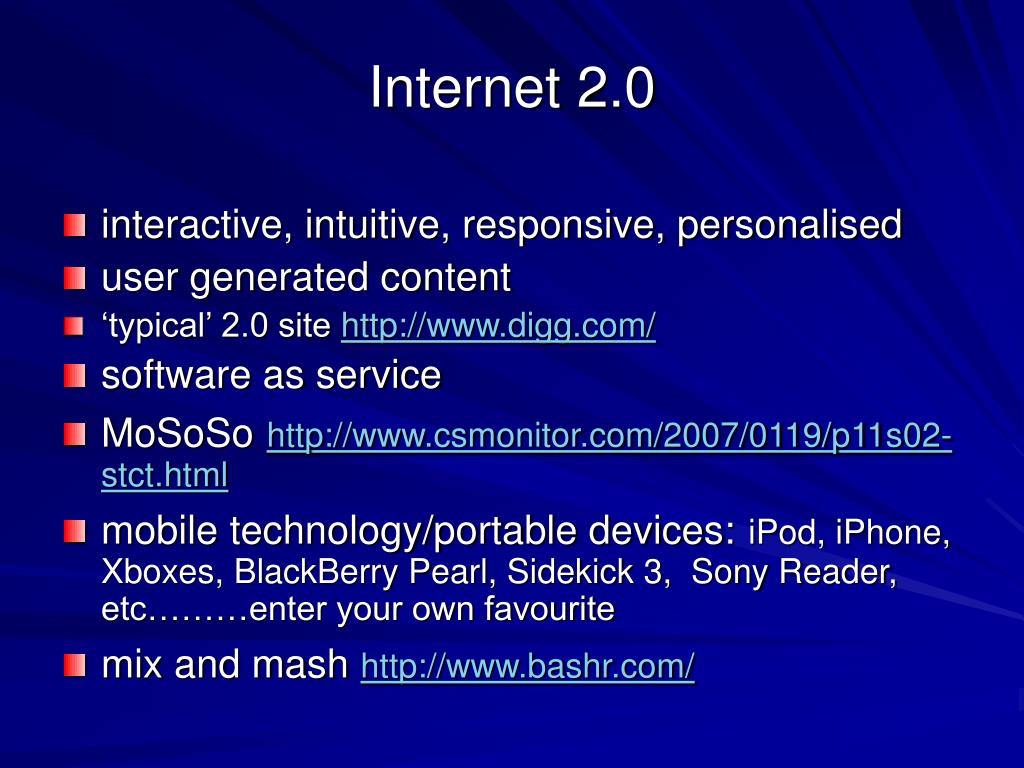 Internet 2.0

interactive, intuitive, responsive, personalised

user generated content

‘typical’ 2.0 site http://www.digg.com/

software as service

MoSoSo http://www.csmonitor.com/2007/0119/p11s02-stct.html

mobile technology/portable devices: iPod, iPhone, Xboxes, BlackBerry Pearl, Sidekick 3, Sony Reader, etc………enter your own favourite

mix and mash http://www.bashr.com/